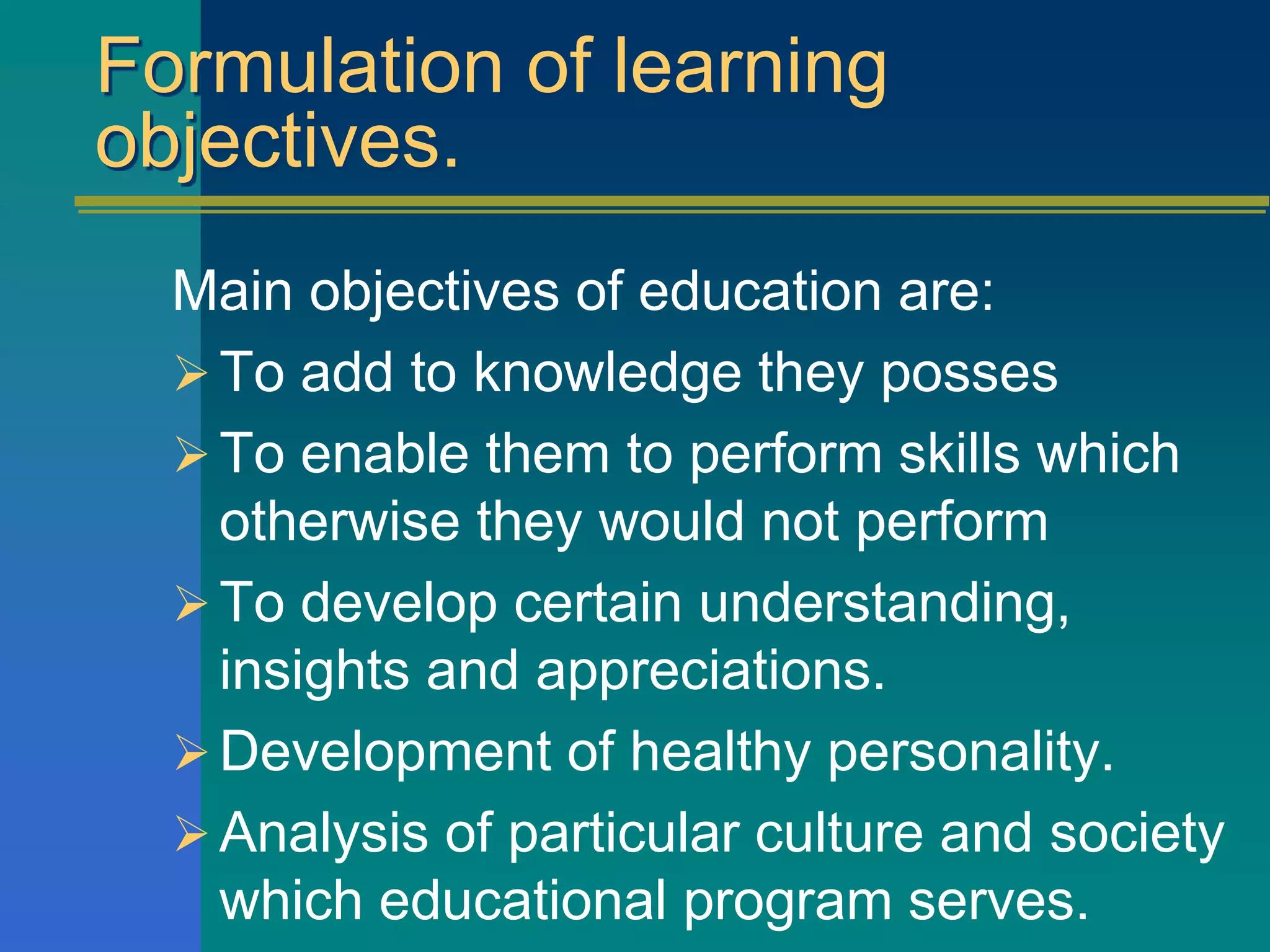 Formulation of learning objectives.

Main objectives of education are:

➢ To add to knowledge they posses

➢ To enable them to perform skills which otherwise they would not perform

➢ To develop certain understanding, insights and appreciations.

➢ Development of healthy personality.

➢ Analysis of particular culture and society which educational program serves.